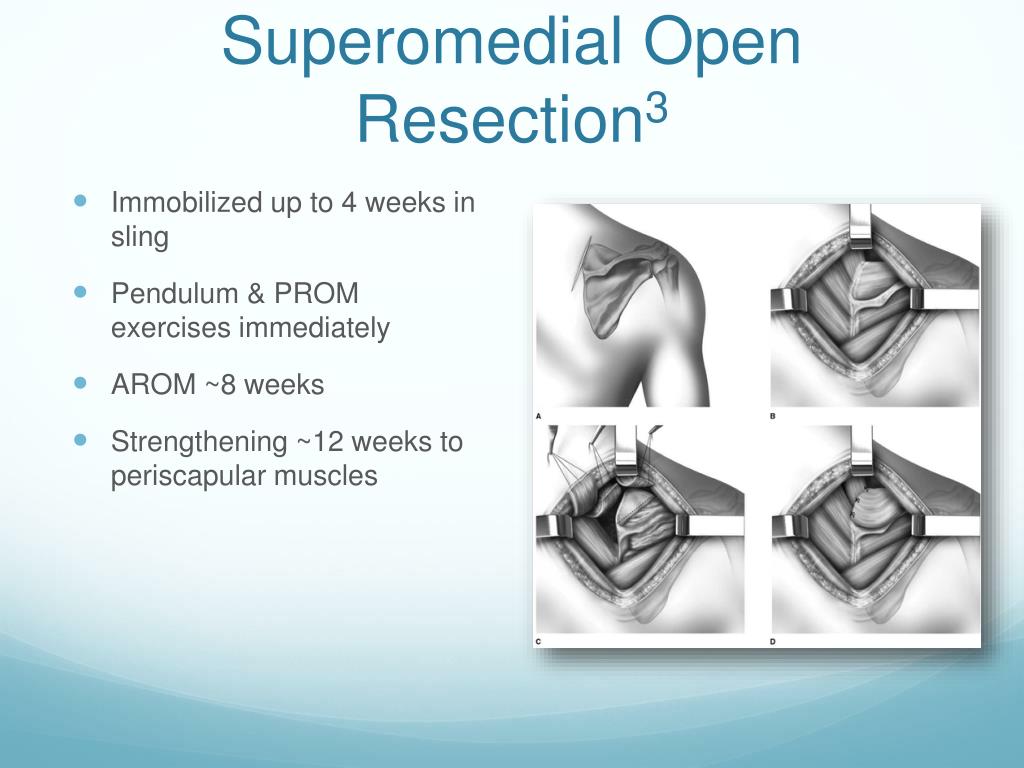 Superomedial Open Resection$^3$

- Immobilized up to 4 weeks in sling
- Pendulum & PROM exercises immediately
- AROM ~8 weeks
- Strengthening ~12 weeks to periscapular muscles

A

B

C

D